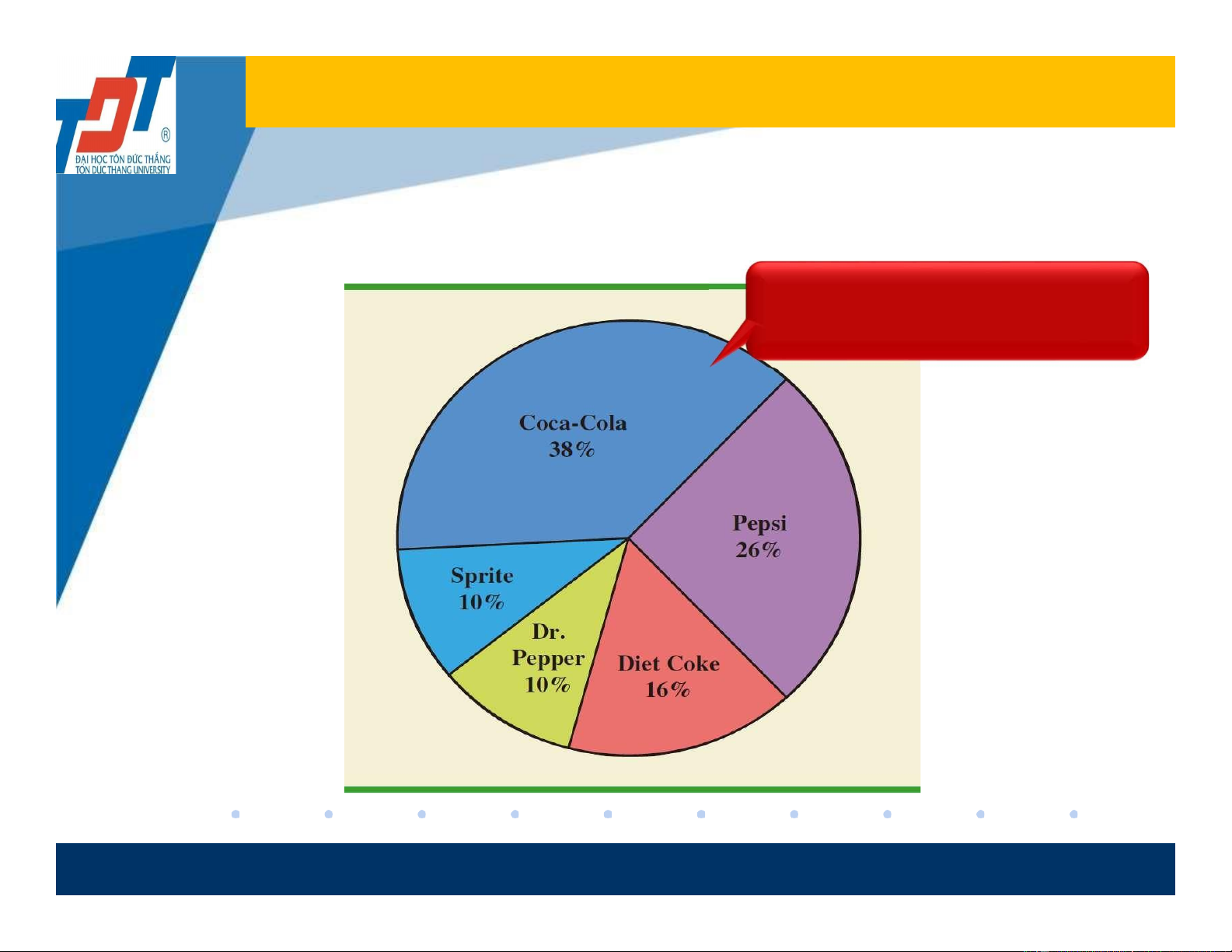 TDT
®
ĐẠI HỌC TÔN ĐỨC THẮNG
TON DUC THANG UNIVERSITY

Coca-Cola
38%

Pepsi
26%

Sprite
10%

Dr.
Pepper
10%

Diet Coke
16%